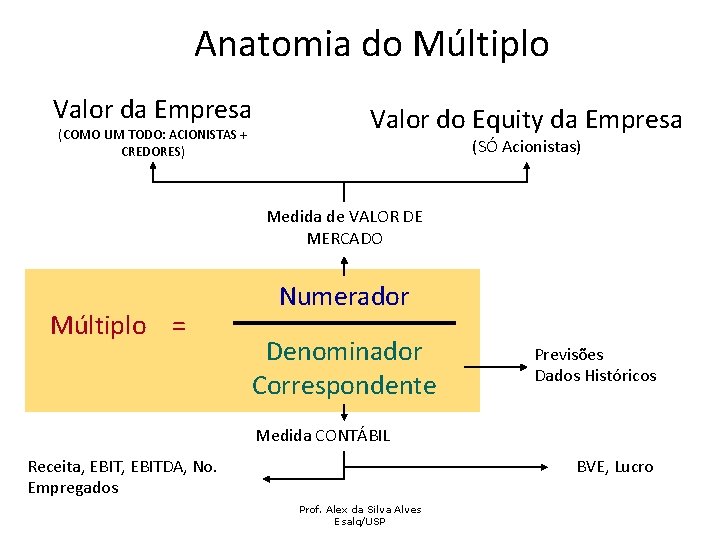 Anatomia do Múltiplo

Valor da Empresa
(COMO UM TODO: ACIONISTAS + CREDORES)

Valor do Equity da Empresa
(SÓ Acionistas)

Medida de VALOR DE MERCADO

Múltiplo =

Numerador

Denominador Correspondente

Previsões
Dados Históricos

Medida CONTÁBIL

Receita, EBIT, EBITDA, No. Empregados

BVE, Lucro

Prof. Alex da Silva Alves
Esalq/USP